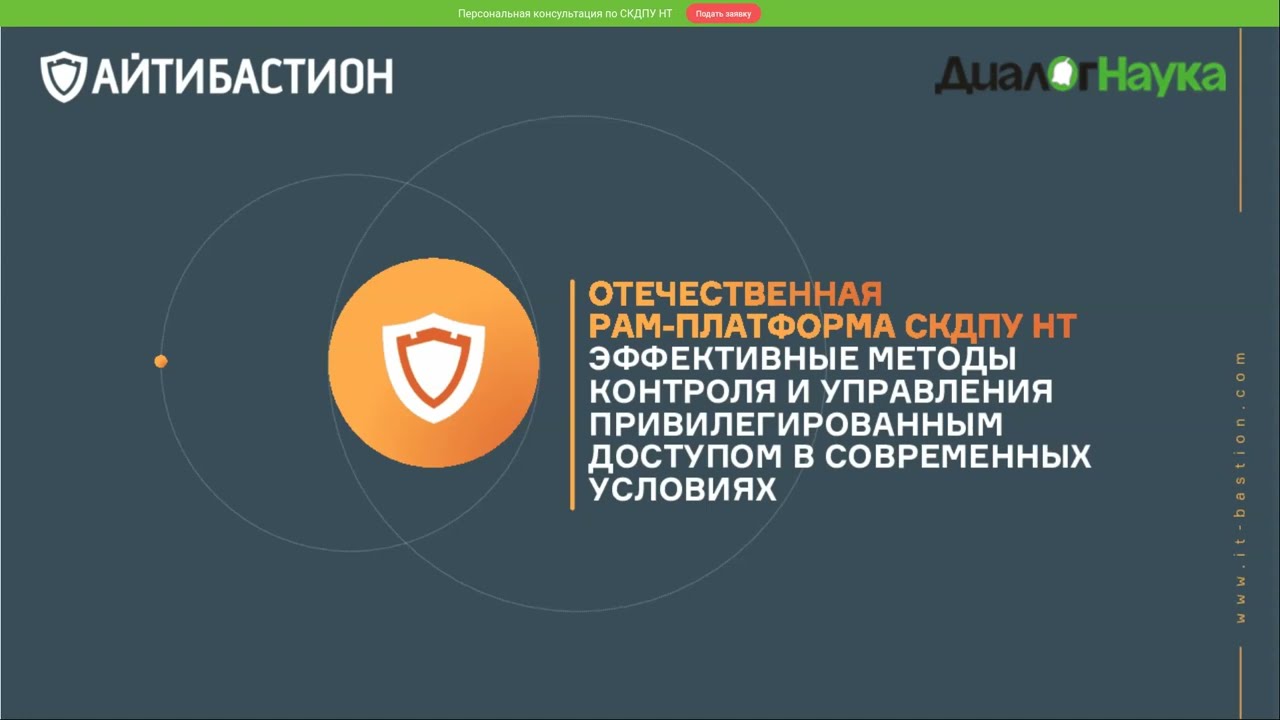 Персональная консультация по СКДПУ НТ Подать заявку

АЙТИБАСТИОН

ДиалогНаука

ОТЕЧЕСТВЕННАЯ PAM-ПЛАТФОРМА СКДПУ НТ
ЭФФЕКТИВНЫЕ МЕТОДЫ КОНТРОЛЯ И УПРАВЛЕНИЯ ПРИВИЛЕГИРОВАННЫМ ДОСТУПОМ В СОВРЕМЕННЫХ УСЛОВИЯХ

www.it-bastion.com